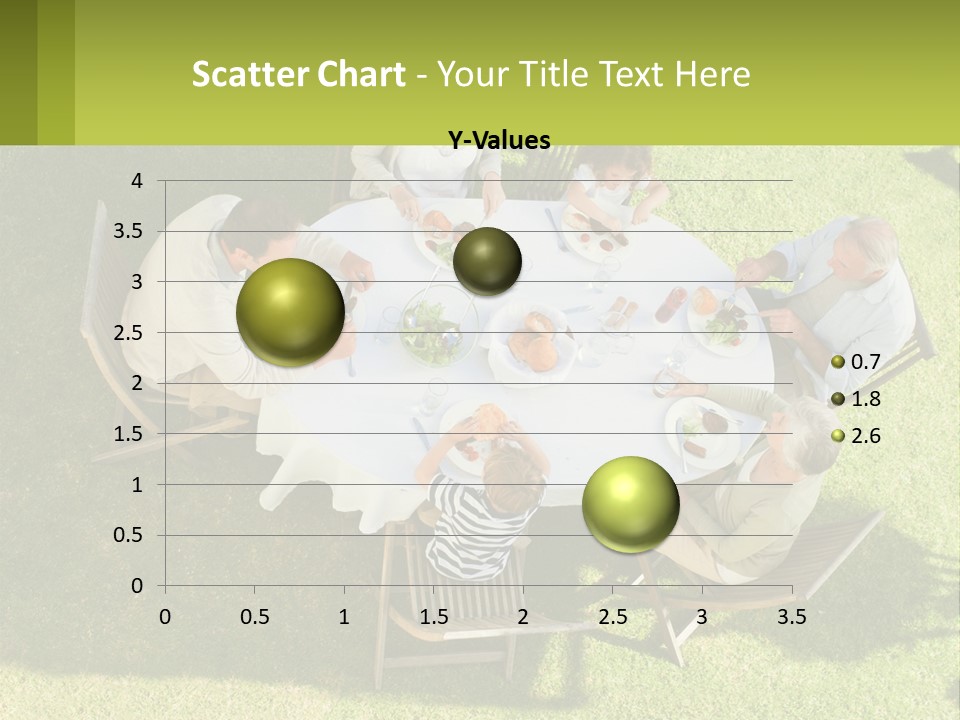 Scatter Chart - Your Title Text Here

Y-Values

4
3.5
3
2.5
2
1.5
1
0.5
0

0 0.5 1 1.5 2 2.5 3 3.5

0.7
1.8
2.6